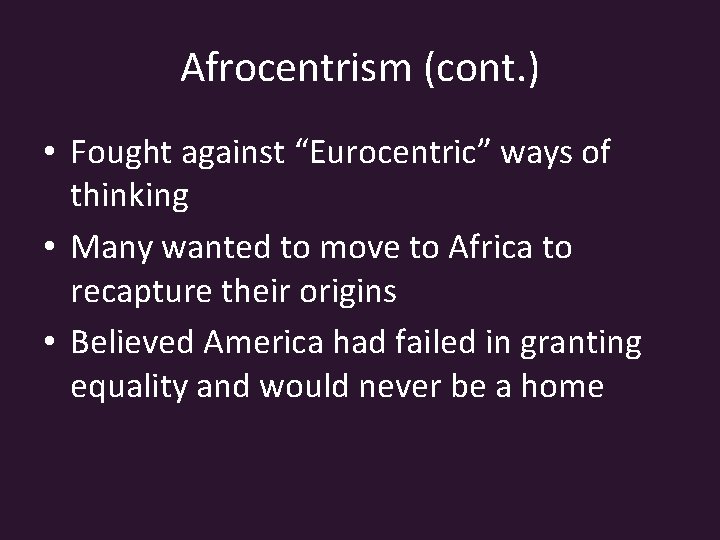 Afrocentrism (cont.)

• Fought against “Eurocentric” ways of thinking
• Many wanted to move to Africa to recapture their origins
• Believed America had failed in granting equality and would never be a home